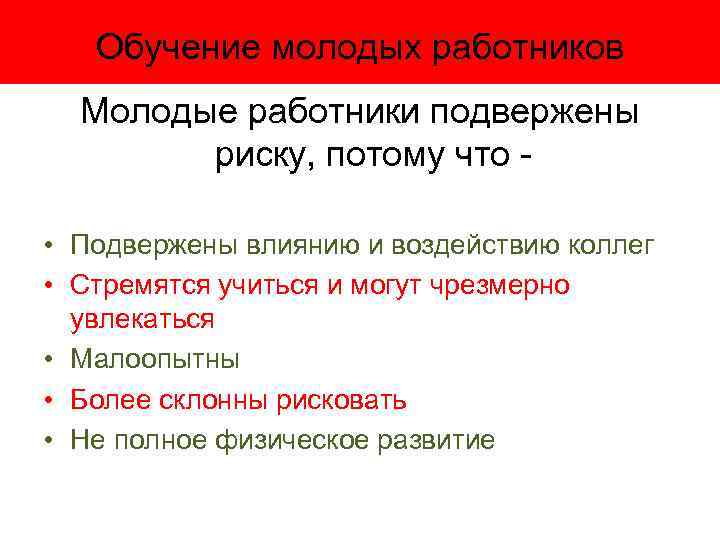 Обучение молодых работников

Молодые работники подвержены риску, потому что -

• Подвержены влиянию и воздействию коллег
• Стремятся учиться и могут чрезмерно увлекаться
• Малоопытны
• Более склонны рисковать
• Не полное физическое развитие